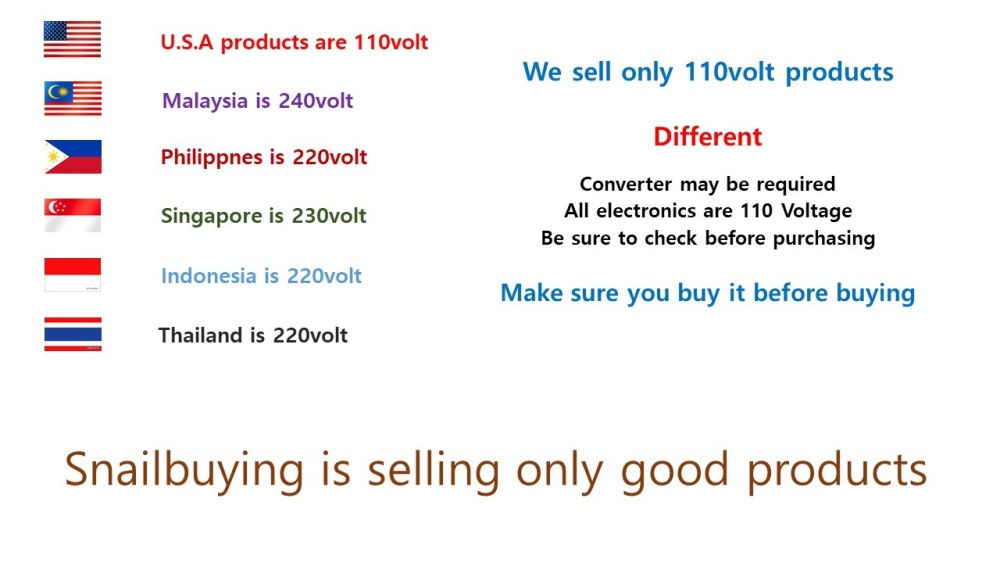 U.S.A products are 110volt

Malaysia is 240volt

Philippnes is 220volt

Singapore is 230volt

Indonesia is 220volt

Thailand is 220volt

We sell only 110volt products

Different

Converter may be required
All electronics are 110 Voltage
Be sure to check before purchasing

Make sure you buy it before buying

Snailbuying is selling only good products